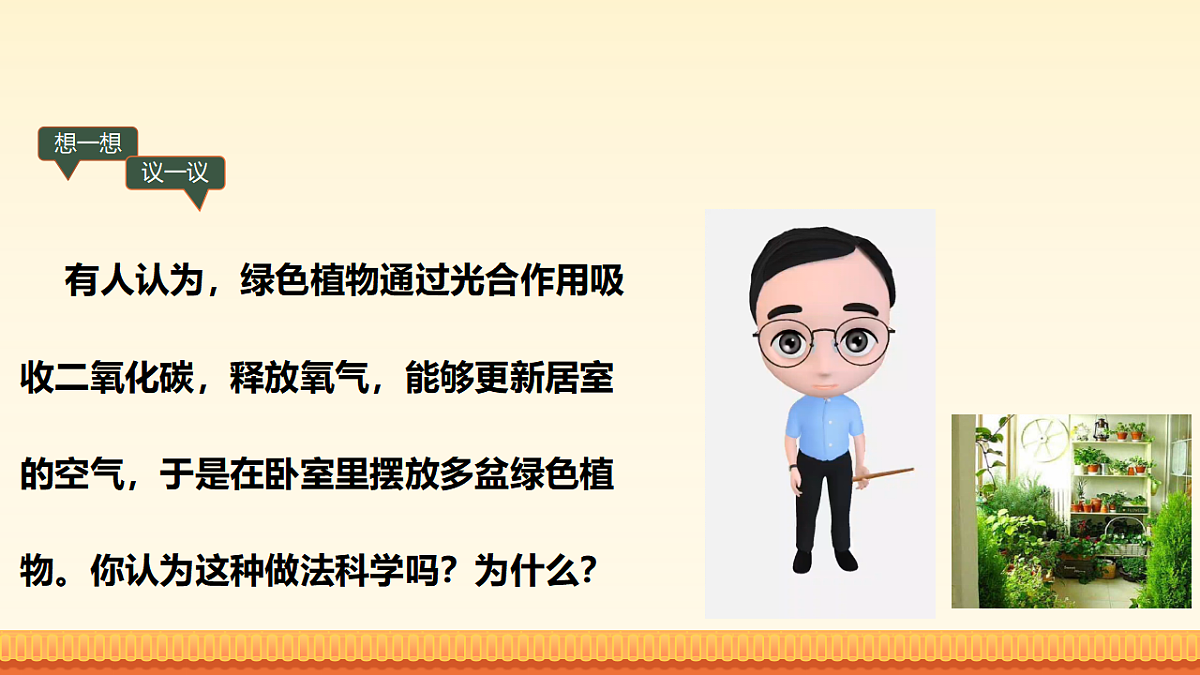 想一想
议一议

有人认为，绿色植物通过光合作用吸收二氧化碳，释放氧气，能够更新居室的空气，于是在卧室里摆放多盆绿色植物。你认为这种做法科学吗？为什么？